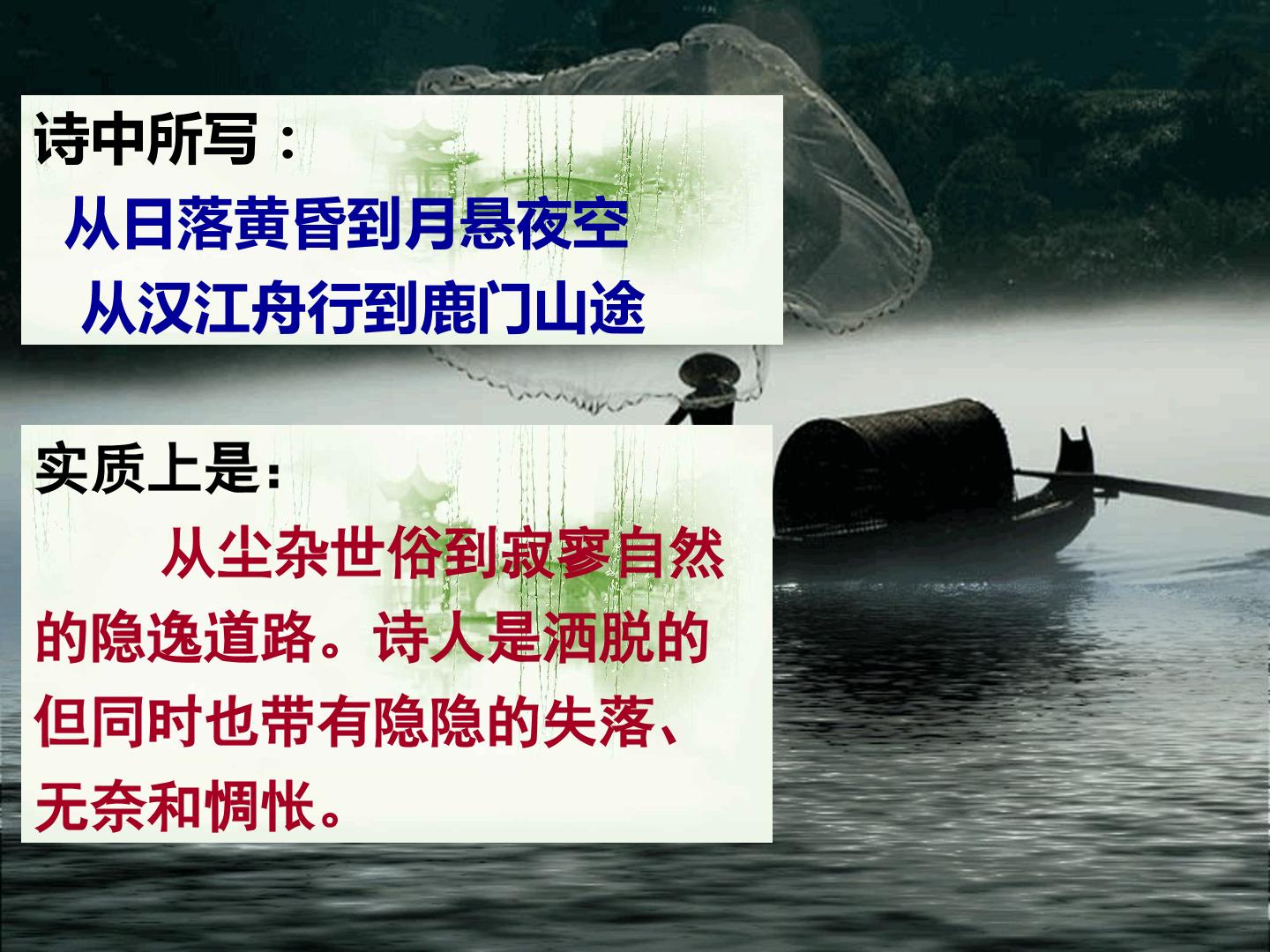 诗中所写：

从日落黄昏到月悬夜空

从汉江舟行到鹿门山途

实质上是：

从尘杂世俗到寂寥自然的隐逸道路。诗人是洒脱的但同时也带有隐隐的失落、无奈和惆怅。